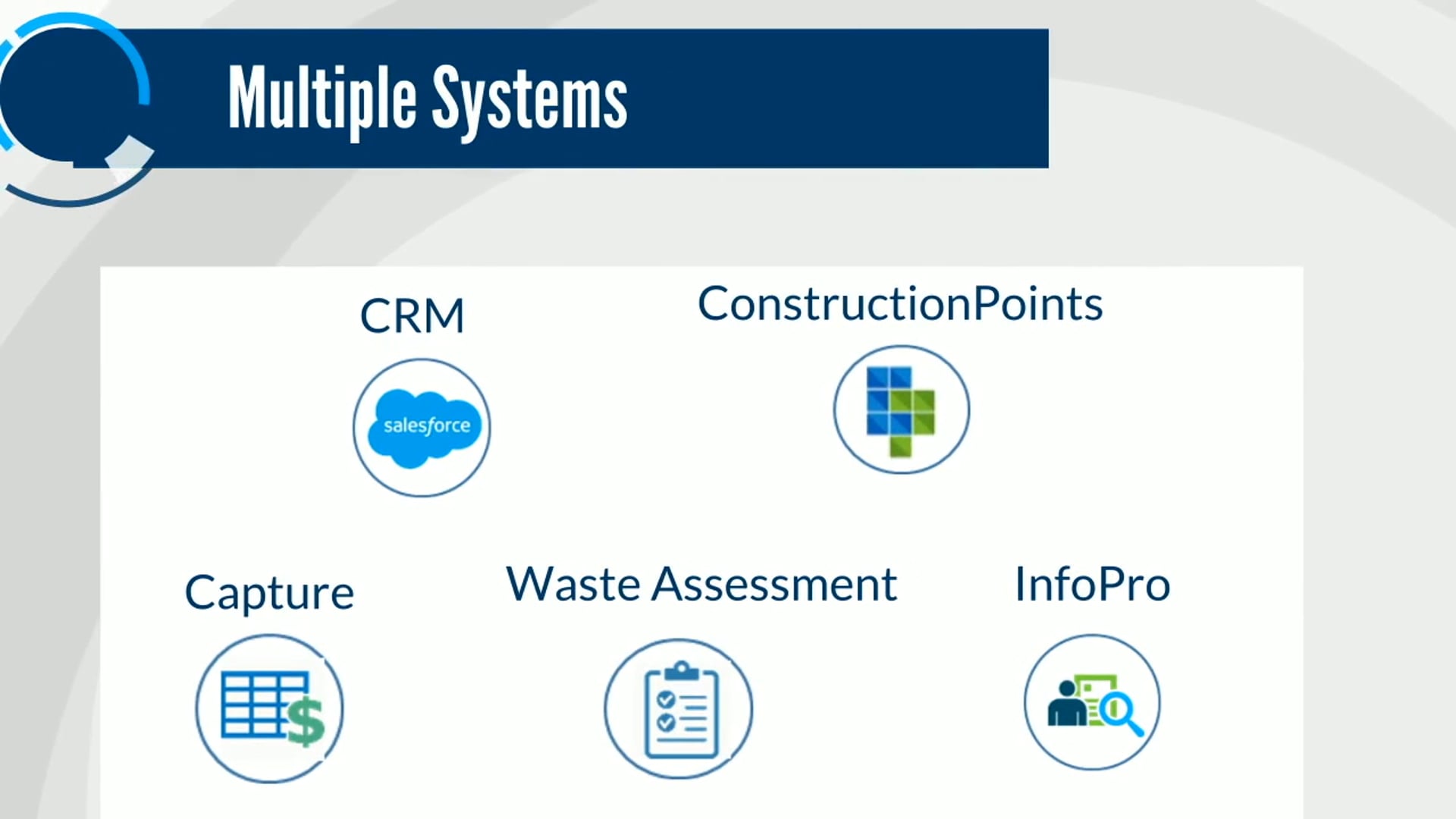 Multiple Systems

CRM

salesforce

ConstructionPoints

Capture

Waste Assessment

InfoPro